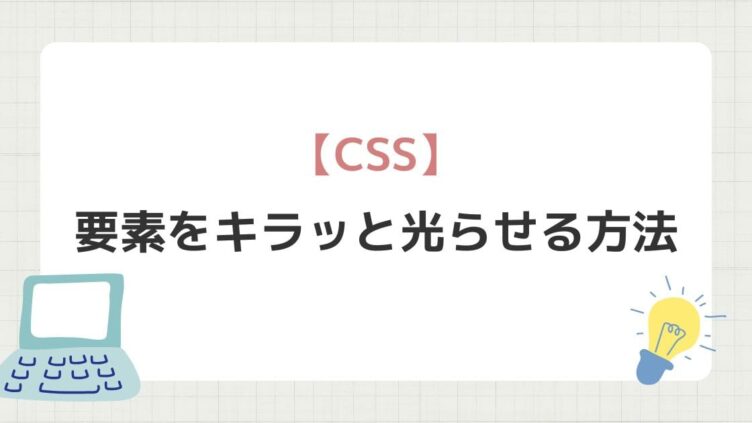 【CSS】
要素をキラッと光らせる方法